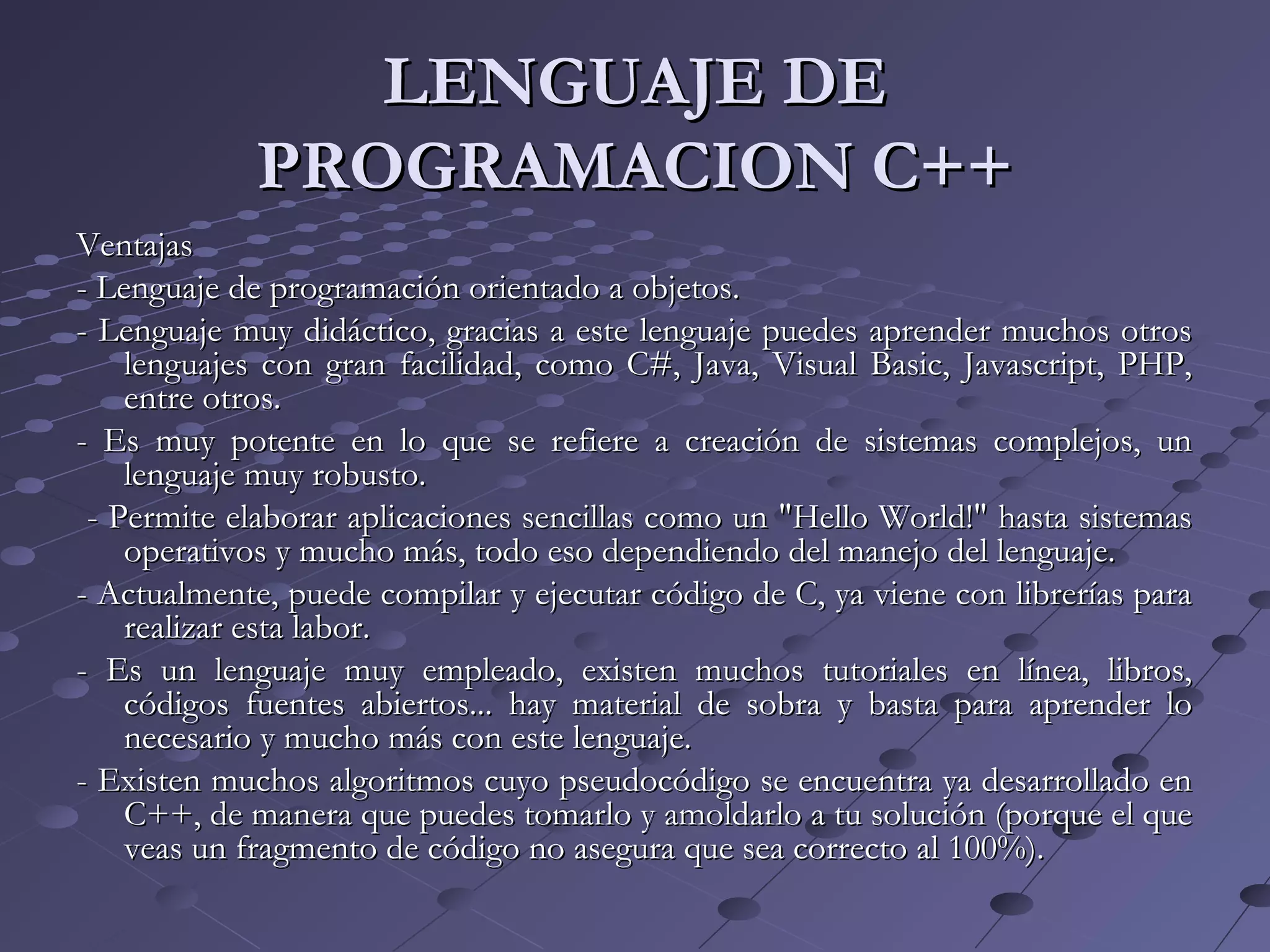 LENGUAJE DE PROGRAMACION C++

Ventajas
- Lenguaje de programación orientado a objetos.
- Lenguaje muy didáctico, gracias a este lenguaje puedes aprender muchos otros lenguajes con gran facilidad, como C#, Java, Visual Basic, Javascript, PHP, entre otros.
- Es muy potente en lo que se refiere a creación de sistemas complejos, un lenguaje muy robusto.
- Permite elaborar aplicaciones sencillas como un "Hello World!" hasta sistemas operativos y mucho más, todo eso dependiendo del manejo del lenguaje.
- Actualmente, puede compilar y ejecutar código de C, ya viene con librerías para realizar esta labor.
- Es un lenguaje muy empleado, existen muchos tutoriales en línea, libros, códigos fuentes abiertos... hay material de sobra y basta para aprender lo necesario y mucho más con este lenguaje.
- Existen muchos algoritmos cuyo pseudocódigo se encuentra ya desarrollado en C++, de manera que puedes tomarlo y amoldarlo a tu solución (porque el que veas un fragmento de código no asegura que sea correcto al 100%).